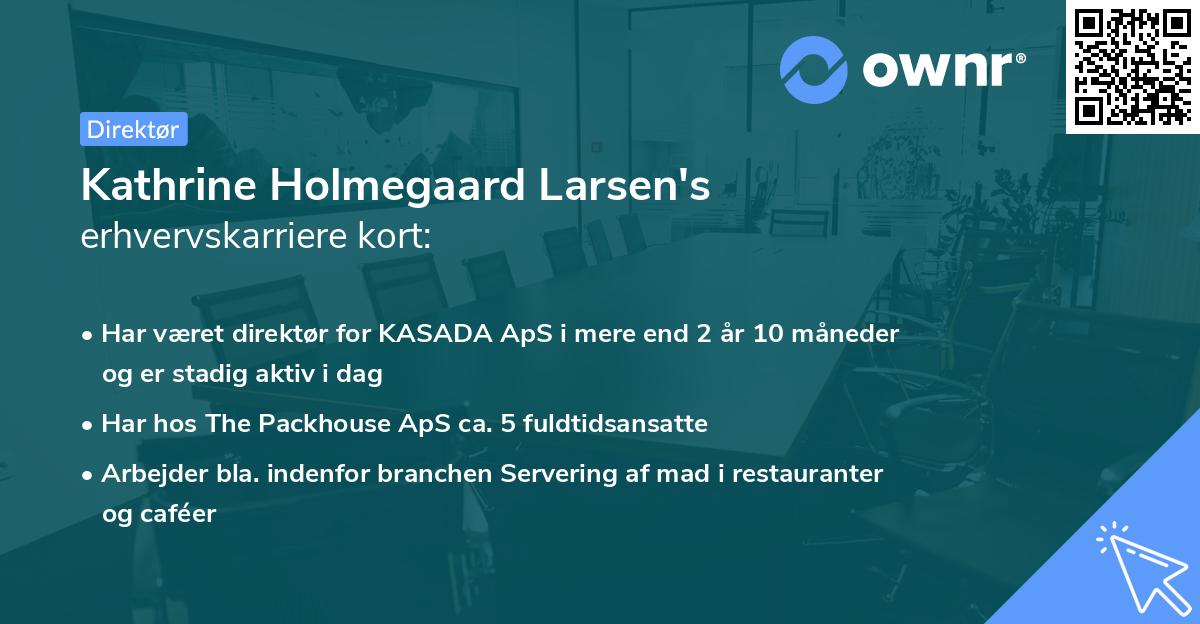 ownr®

Direktør

Kathrine Holmegaard Larsen's
erhvervskarriere kort:

• Har været direktør for KASADA ApS i mere end 2 år 10 måneder og er stadig aktiv i dag
• Har hos The Packhouse ApS ca. 5 fuldtidsansatte
• Arbejder bla. indenfor branchen Servering af mad i restauranter og caféer